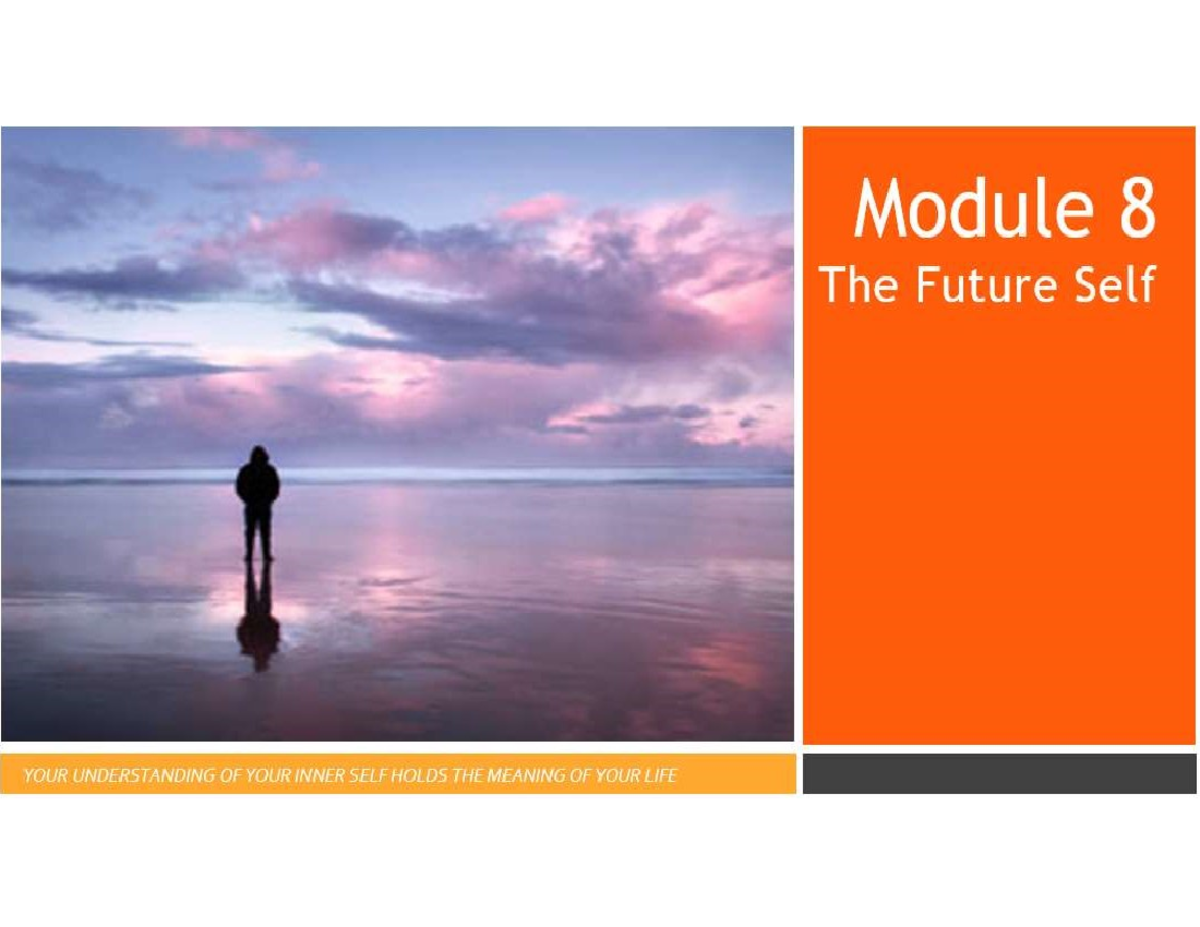 Module 8
The Future Self

YOUR UNDERSTANDING OF YOUR INNER SELF HOLDS THE MEANING OF YOUR LIFE